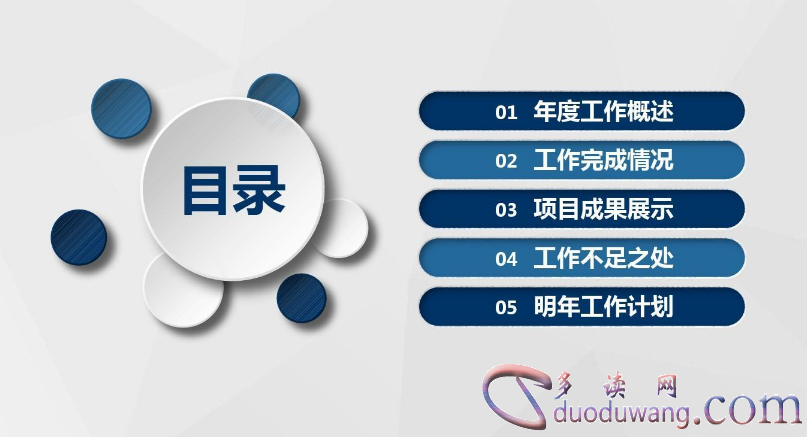 目录

01 年度工作概述

02 工作完成情况

03 项目成果展示

04 工作不足之处

05 明年工作计划

多读网
duoduwang.com